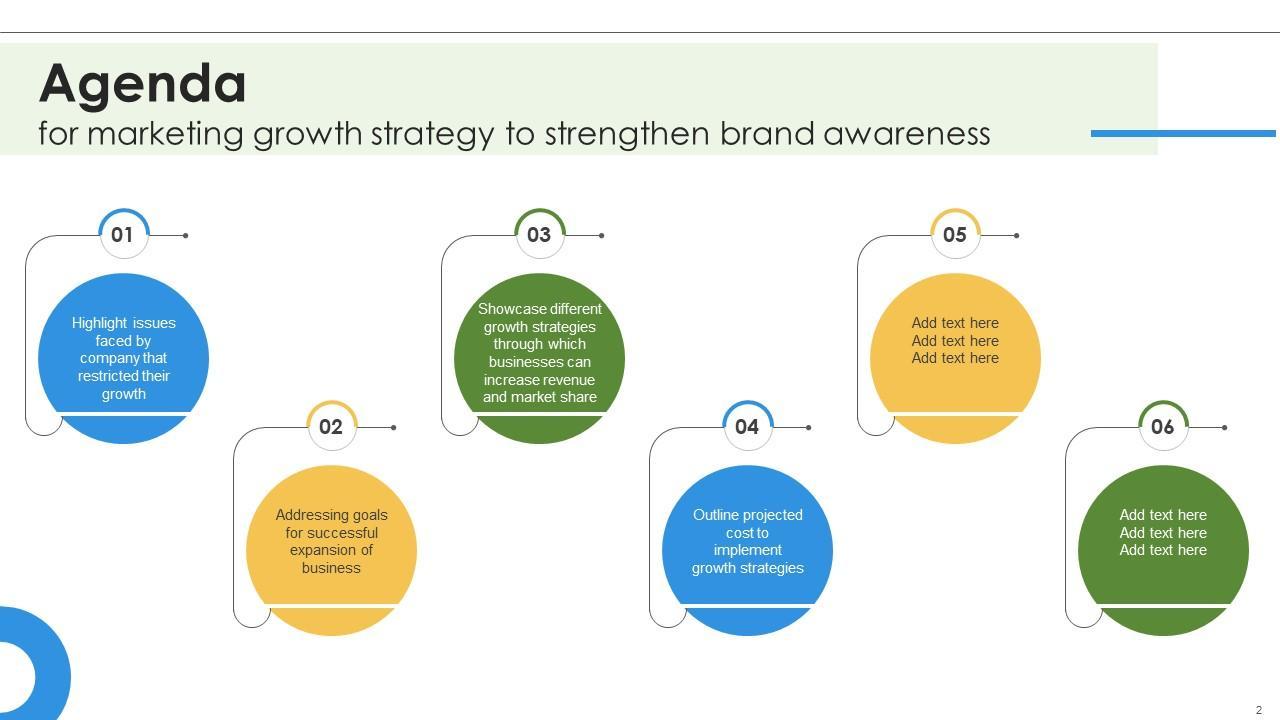 Agenda
for marketing growth strategy to strengthen brand awareness

01
Highlight issues faced by company that restricted their growth

02
Addressing goals for successful expansion of business

03
Showcase different growth strategies through which businesses can increase revenue and market share

04
Outline projected cost to implement growth strategies

05
Add text here Add text here Add text here

06
Add text here Add text here Add text here

2